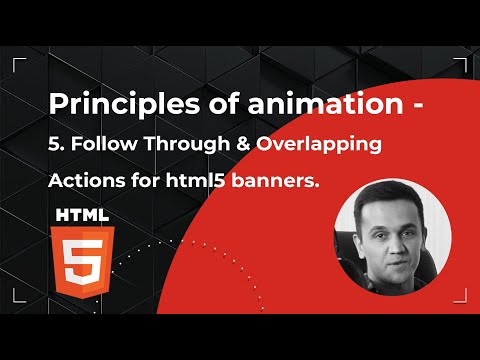 Principles of animation -
5. Follow Through & Overlapping
Actions for html5 banners.

HTML
5